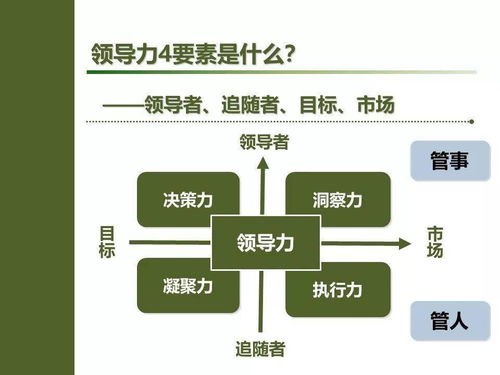 领导力4要素是什么?

——领导者、追随者、目标、市场

领导者

管事

决策力

洞察力

目标

领导力

市场

凝聚力

执行力

管人

追随者